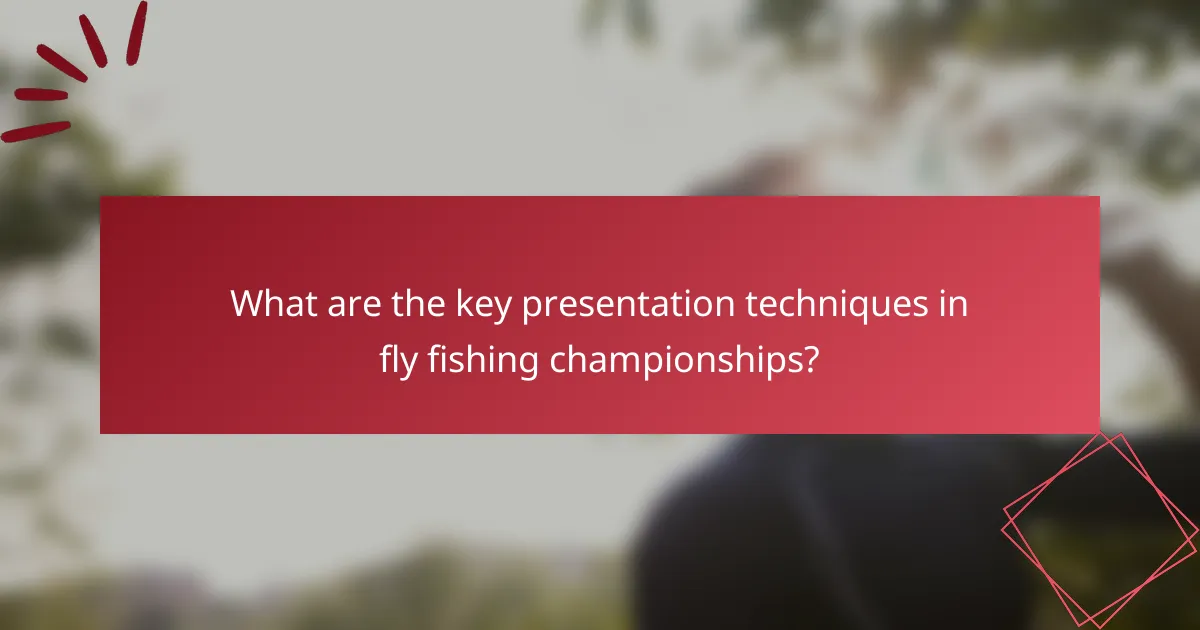 What are the key presentation techniques in fly fishing championships?